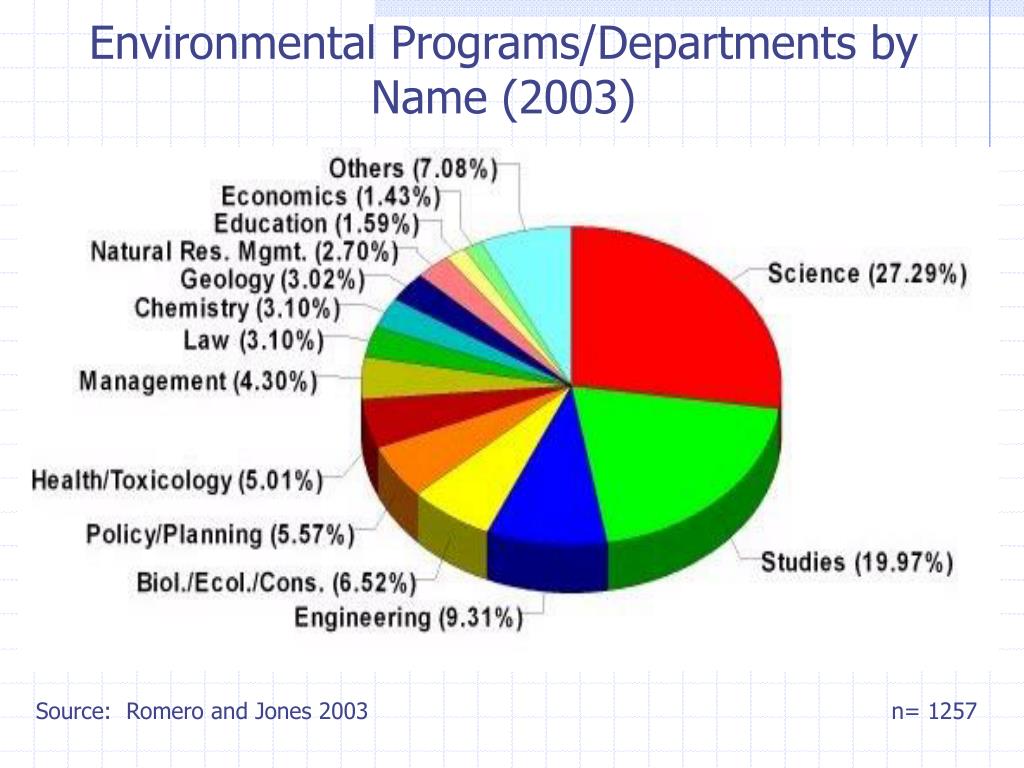 Environmental Programs/Departments by Name (2003)

Others (7.08%)
Economics (1.43%)
Education (1.59%)
Natural Res. Mgmt. (2.70%)
Geology (3.02%)
Chemistry (3.10%)
Law (3.10%)
Management (4.30%)
Health/Toxicology (5.01%)
Policy/Planning (5.57%)
Biol./Ecol./Cons. (6.52%)
Engineering (9.31%)
Science (27.29%)
Studies (19.97%)

Source: Romero and Jones 2003

n= 1257